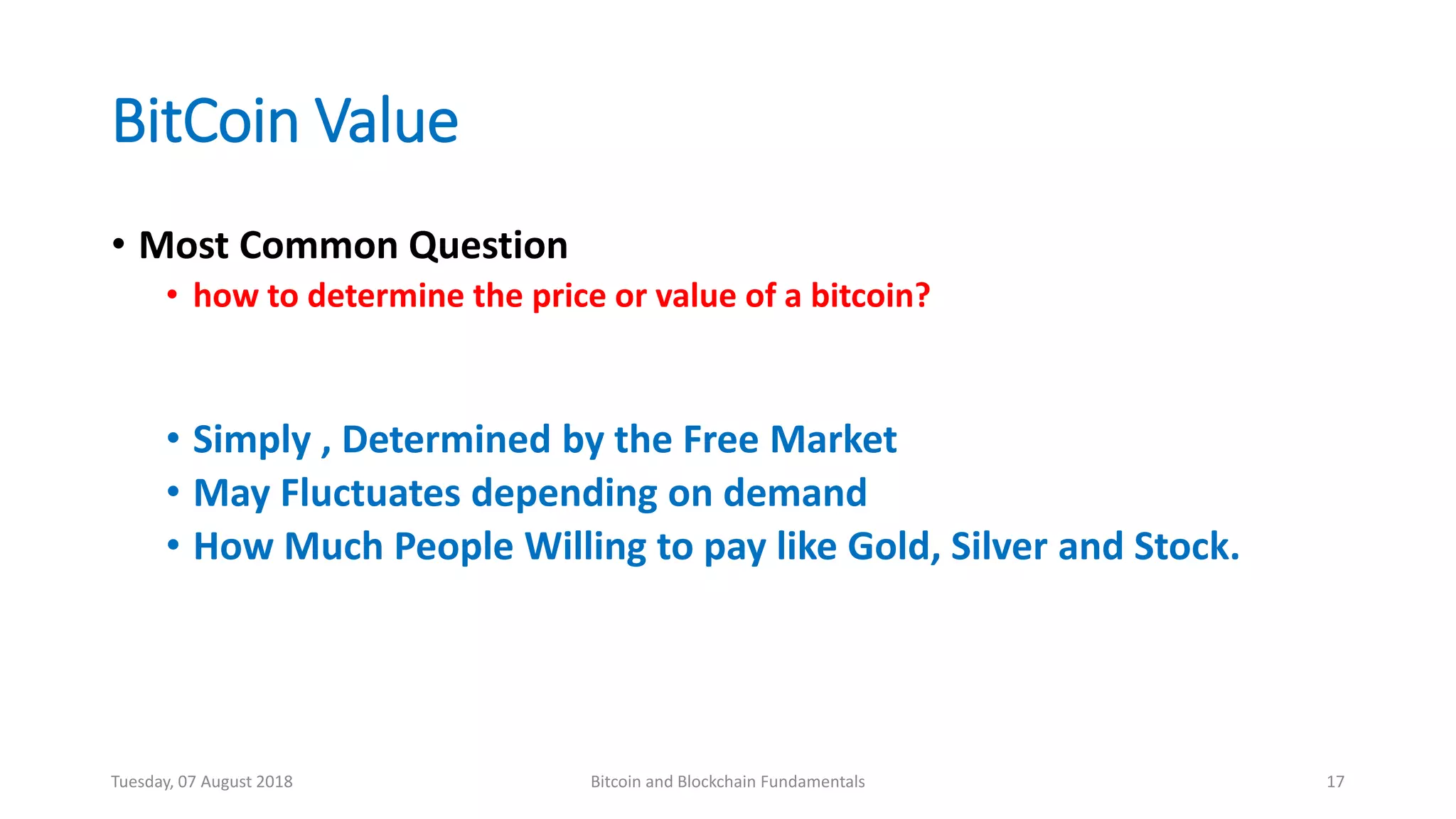 BitCoin Value

• Most Common Question
• how to determine the price or value of a bitcoin?

• Simply , Determined by the Free Market
• May Fluctuates depending on demand
• How Much People Willing to pay like Gold, Silver and Stock.

Tuesday, 07 August 2018

Bitcoin and Blockchain Fundamentals

17